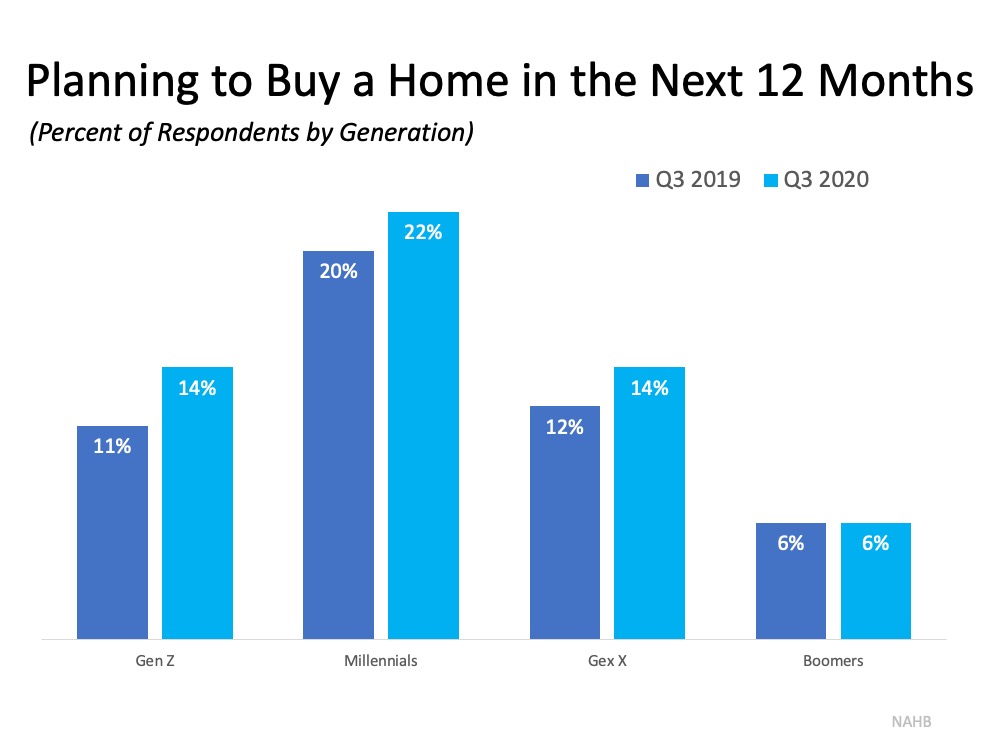 Planning to Buy a Home in the Next 12 Months

(Percent of Respondents by Generation)

Q3 2019 Q3 2020

11%
14%
20%
22%
12%
14%
6%
6%

Gen Z
Millennials
Gex X
Boomers

NAHB